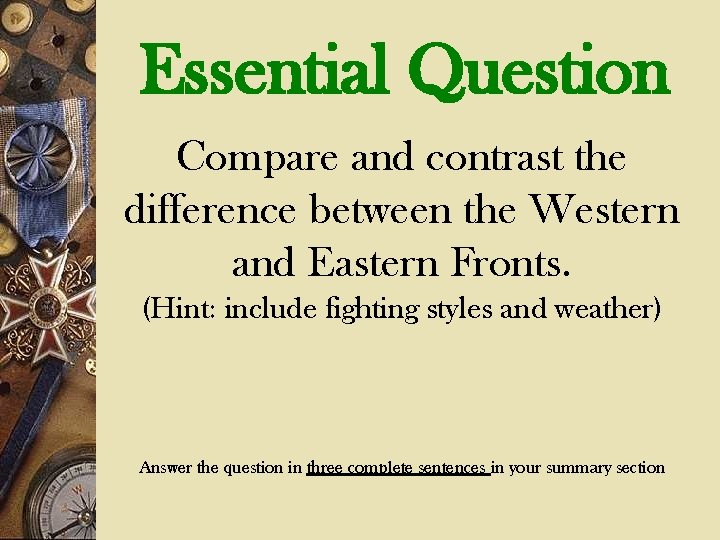 Essential Question

Compare and contrast the difference between the Western and Eastern Fronts.
(Hint: include fighting styles and weather)

Answer the question in three complete sentences in your summary section